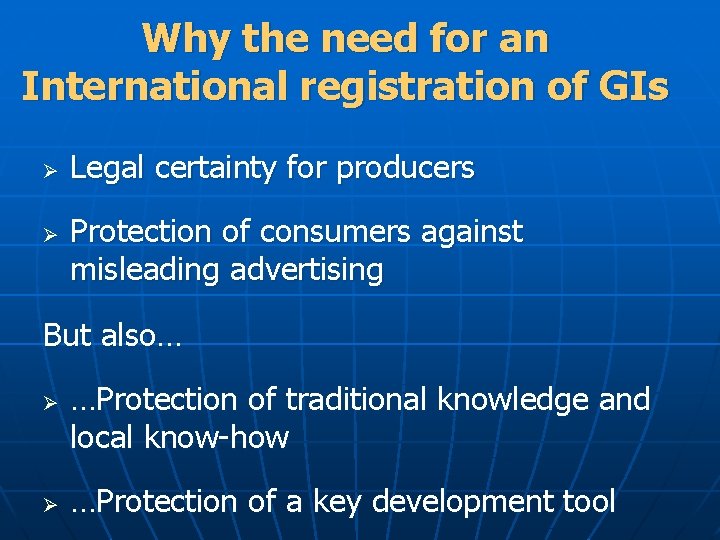 Why the need for an International registration of GIs

➢ Legal certainty for producers

➢ Protection of consumers against misleading advertising

But also…

➢ …Protection of traditional knowledge and local know-how

➢ …Protection of a key development tool